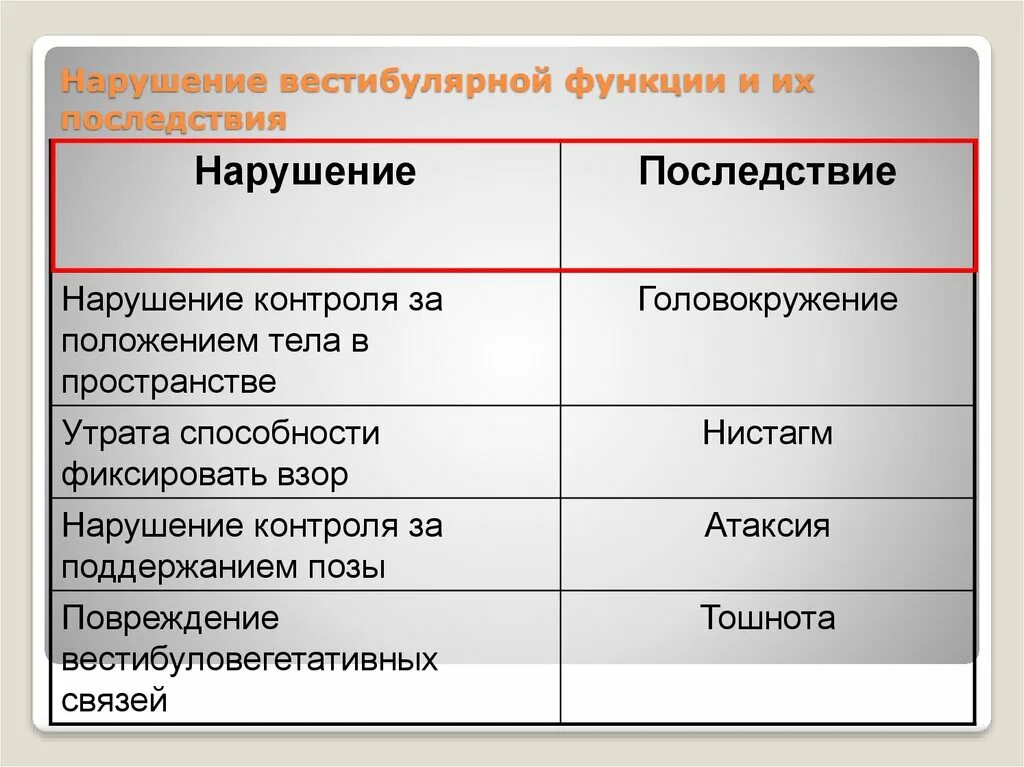 Нарушение вестибулярной функции и их последствия

| Нарушение | Последствие |
|---|---|
| Нарушение контроля за положением тела в пространстве | Головокружение |
| Утрата способности фиксировать взор | Нистагм |
| Нарушение контроля за поддержанием позы | Атаксия |
| Повреждение вестибуловегетативных связей | Тошнота |